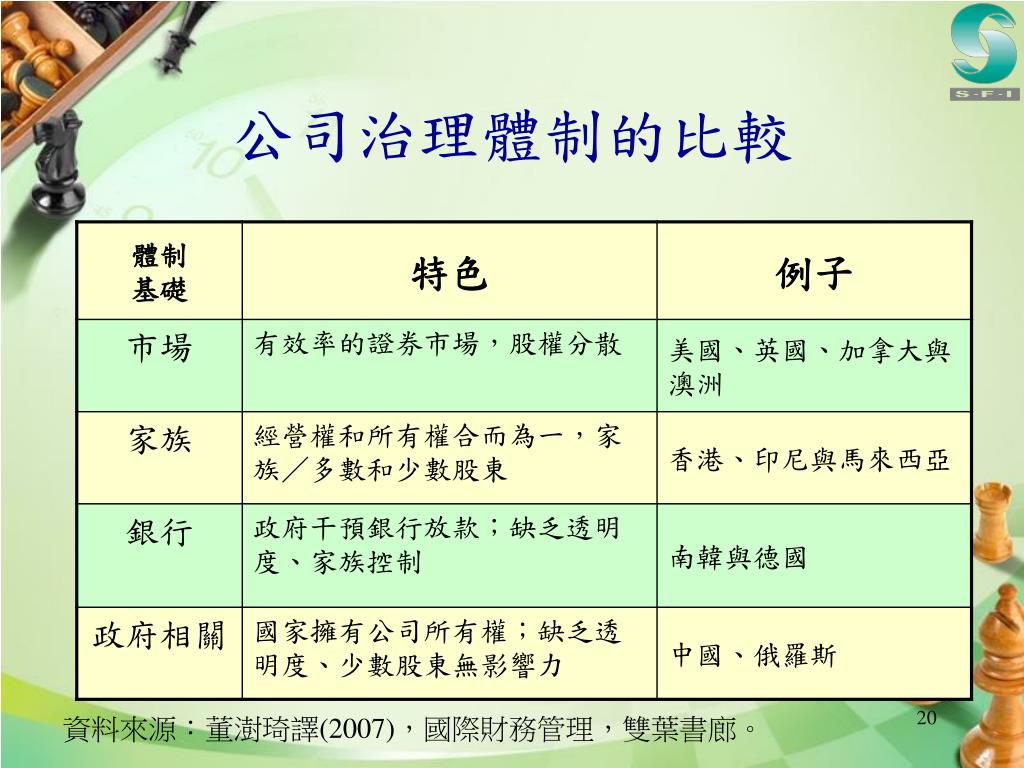 S-F-I

公司治理體制的比較

| 體制基礎 | 特色 | 例子 |
|---|---|---|
| 市場 | 有效率的證券市場，股權分散 | 美國、英國、加拿大與澳洲 |
| 家族 | 經營權和所有權合而為一，家族／多數和少數股東 | 香港、印尼與馬來西亞 |
| 銀行 | 政府干預銀行放款；缺乏透明度、家族控制 | 南韓與德國 |
| 政府相關 | 國家擁有公司所有權；缺乏透明度、少數股東無影響力 | 中國、俄羅斯 |

資料來源：董澍琦譯(2007)，國際財務管理，雙葉書廊。

20